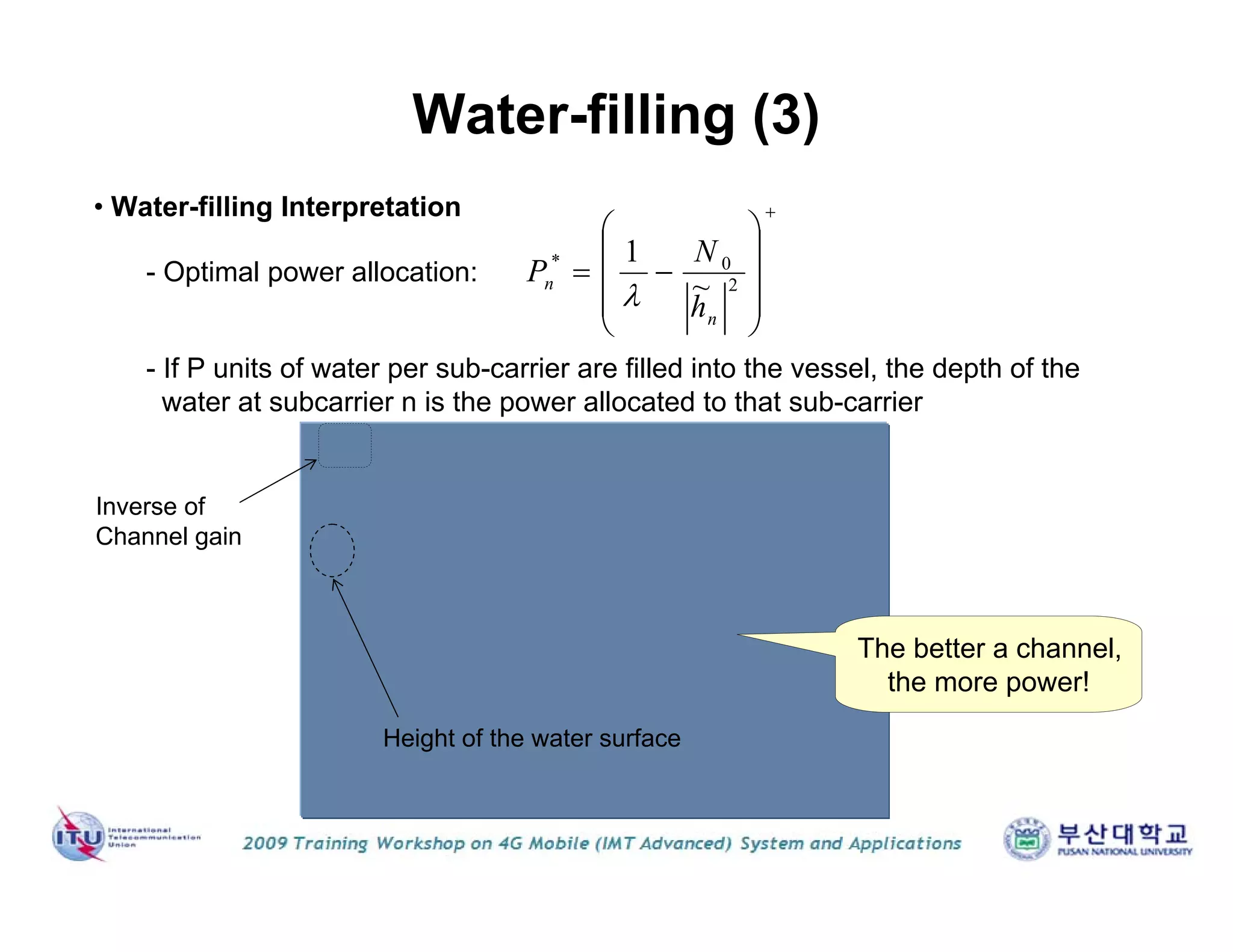 Water-filling (3)

• Water-filling Interpretation

- Optimal power allocation: $P_n^* = \left( \frac{1}{\lambda} - \frac{N_0}{|\tilde{h}_n|^2} \right)^+$

- If P units of water per sub-carrier are filled into the vessel, the depth of the water at subcarrier n is the power allocated to that sub-carrier

Inverse of Channel gain

Height of the water surface

The better a channel, the more power!

ITU International Telecommunication Union

2009 Training Workshop on 4G Mobile (IMT Advanced) System and Applications

부산대학교 PUSAN NATIONAL UNIVERSITY